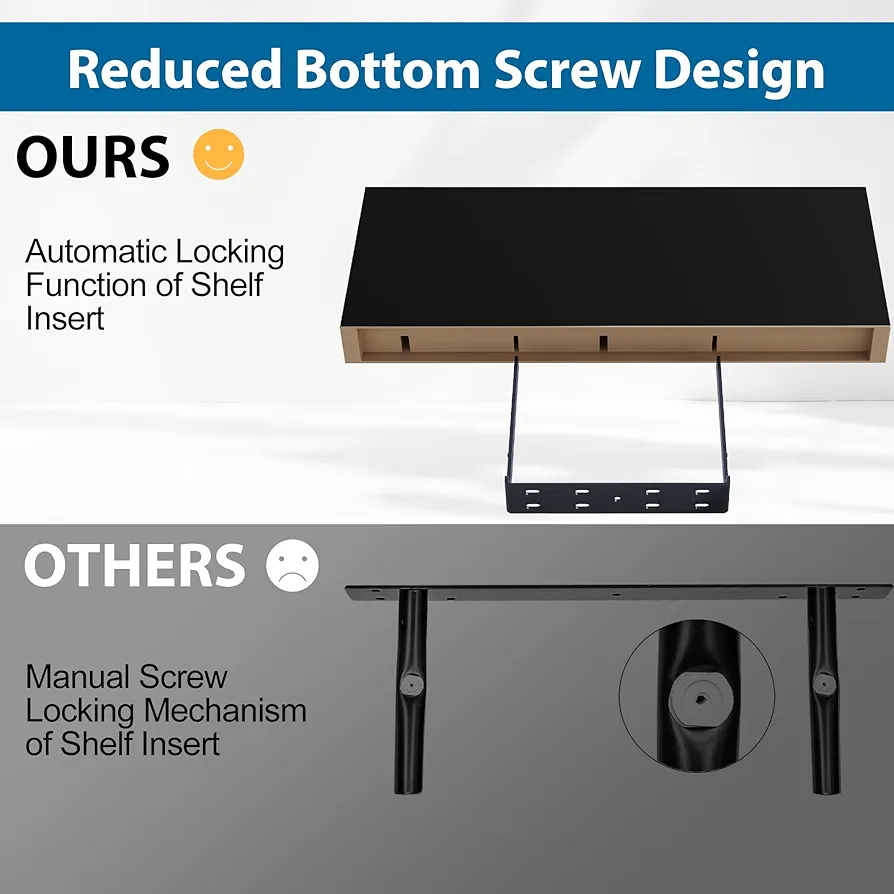 Reduced Bottom Screw Design

OURS

Automatic Locking Function of Shelf Insert

OTHERS

Manual Screw Locking Mechanism of Shelf Insert